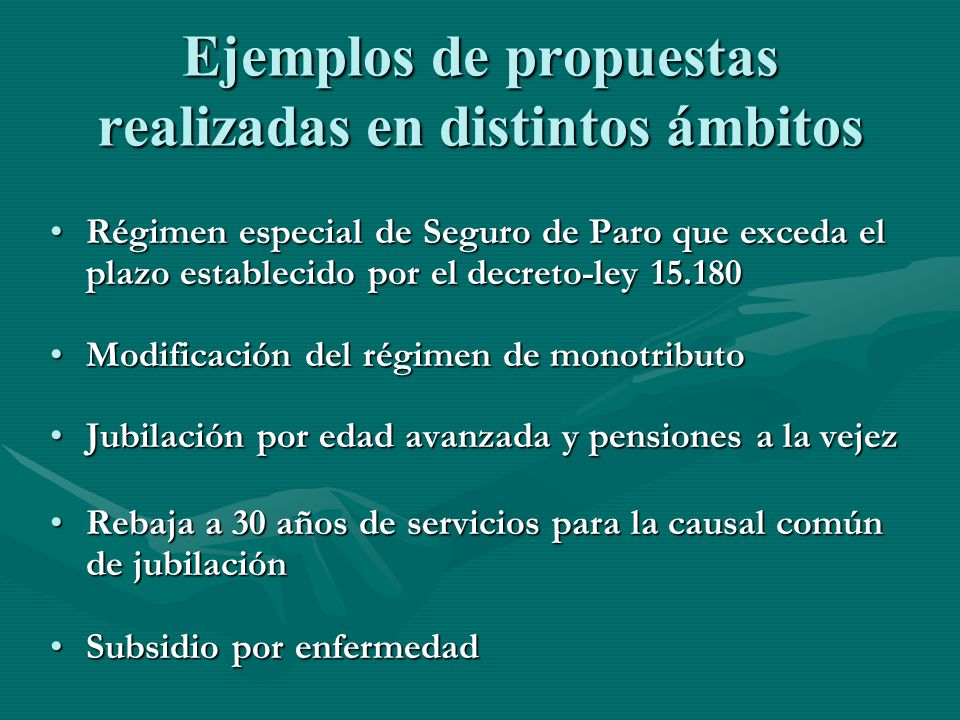 Ejemplos de propuestas realizadas en distintos ámbitos

• Régimen especial de Seguro de Paro que exceda el plazo establecido por el decreto-ley 15.180

• Modificación del régimen de monotributo

• Jubilación por edad avanzada y pensiones a la vejez

• Rebaja a 30 años de servicios para la causal común de jubilación

• Subsidio por enfermedad